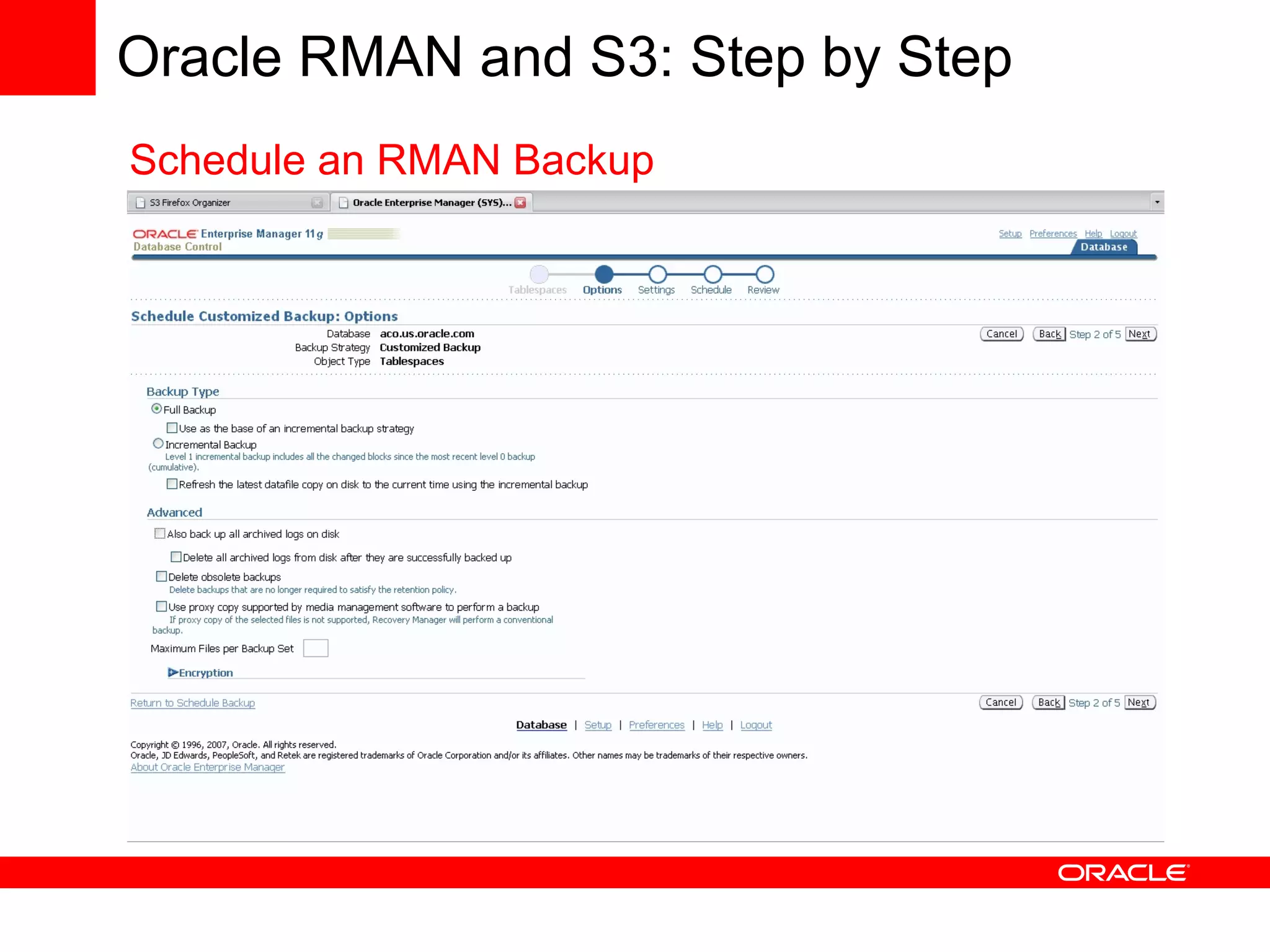 Oracle RMAN and S3: Step by Step

Schedule an RMAN Backup

S3 Firefox Organizer
Oracle Enterprise Manager (SYS)...

ORACLE Enterprise Manager 11g
Database Control

Setup Preferences Help Logout
Database

Tablespaces Options Settings Schedule Review

Schedule Customized Backup: Options

Database aco.us.oracle.com
Backup Strategy Customized Backup
Object Type Tablespaces

Cancel Back Step 2 of 5 Next

Backup Type

Full Backup

Use as the base of an incremental backup strategy

Incremental Backup
Level 1 incremental backup includes all the changed blocks since the most recent level 0 backup (cumulative).

Refresh the latest datafile copy on disk to the current time using the incremental backup

Advanced

Also back up all archived logs on disk

Delete all archived logs from disk after they are successfully backed up

Delete obsolete backups
Delete backups that are no longer required to satisfy the retention policy.

Use proxy copy supported by media management software to perform a backup
If proxy copy of the selected files is not supported, Recovery Manager will perform a conventional backup.

Maximum Files per Backup Set

Encryption

Return to Schedule Backup

Cancel Back Step 2 of 5 Next

Database | Setup | Preferences | Help | Logout

Copyright © 1996, 2007, Oracle. All rights reserved.
Oracle, JD Edwards, PeopleSoft, and Retek are registered trademarks of Oracle Corporation and/or its affiliates. Other names may be trademarks of their respective owners.
About Oracle Enterprise Manager

ORACLE